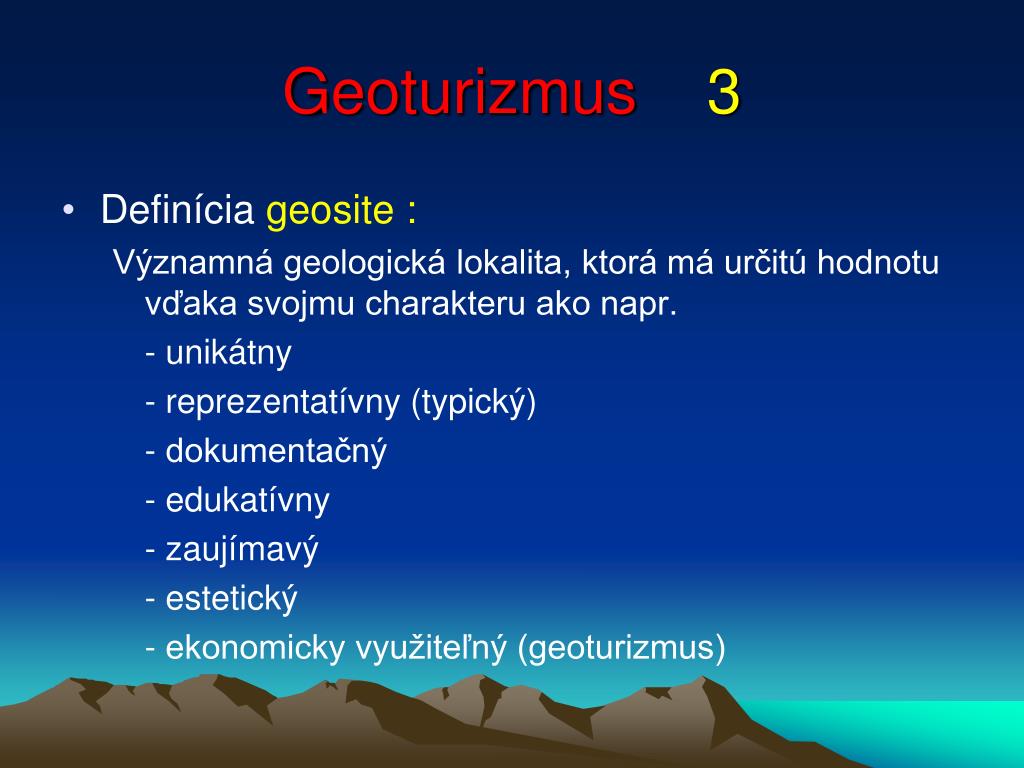 Geoturizmus 3

• Definícia geosite :

Významná geologická lokalita, ktorá má určitú hodnotu vďaka svojmu charakteru ako napr.

- unikátny
- reprezentatívny (typický)
- dokumentačný
- edukatívny
- zaujímavý
- estetický
- ekonomicky využiteľný (geoturizmus)